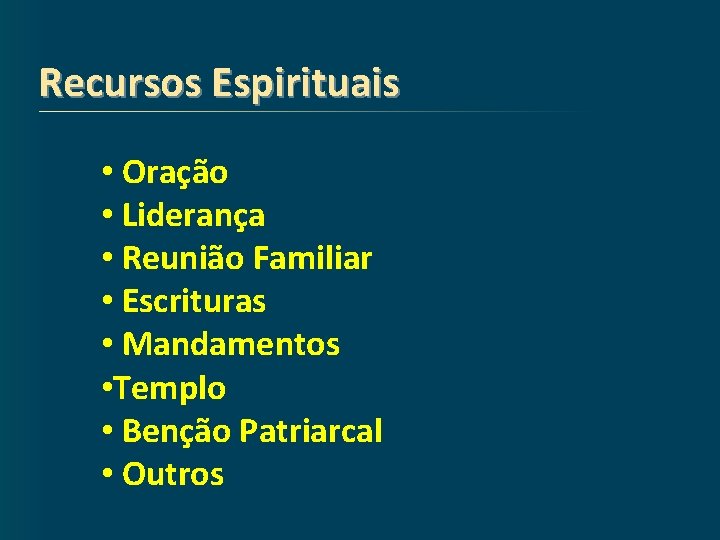 Recursos Espirituais

• Oração
• Liderança
• Reunião Familiar
• Escrituras
• Mandamentos
•Templo
• Benção Patriarcal
• Outros